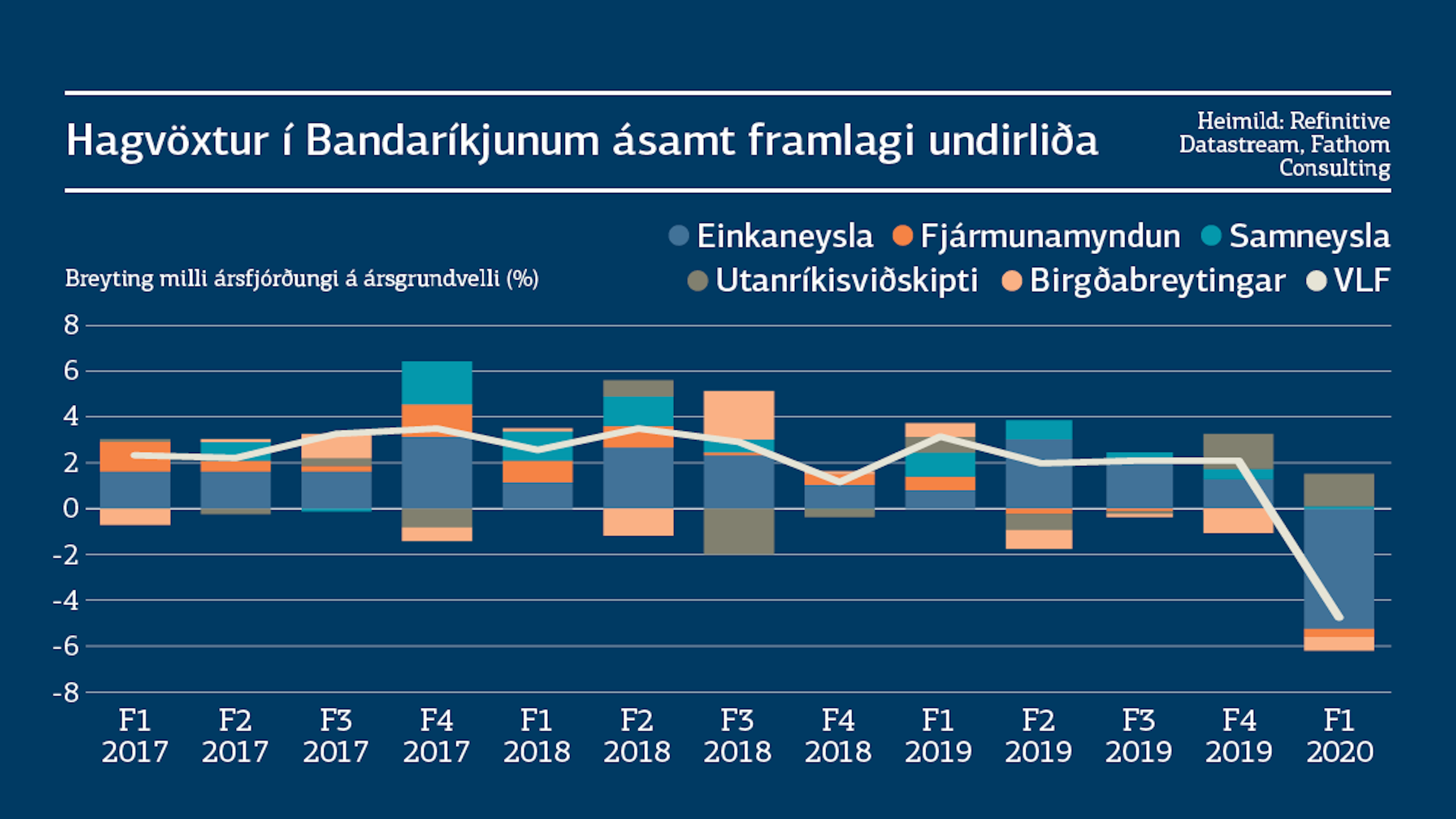 Hagvöxtur í Bandaríkjunum ásamt framlagi undirliða

Heimild: Refinitive Datastream, Fathom Consulting

Einkaneysla Fjármunamyndun Samneysla Utanríkisviðskipti Birgðabreytingar VLF

Breyting milli ársfjórðungi á ársgrundvelli (%)

8
6
4
2
0
-2
-4
-6
-8

F1 2017
F2 2017
F3 2017
F4 2017
F1 2018
F2 2018
F3 2018
F4 2018
F1 2019
F2 2019
F3 2019
F4 2019
F1 2020